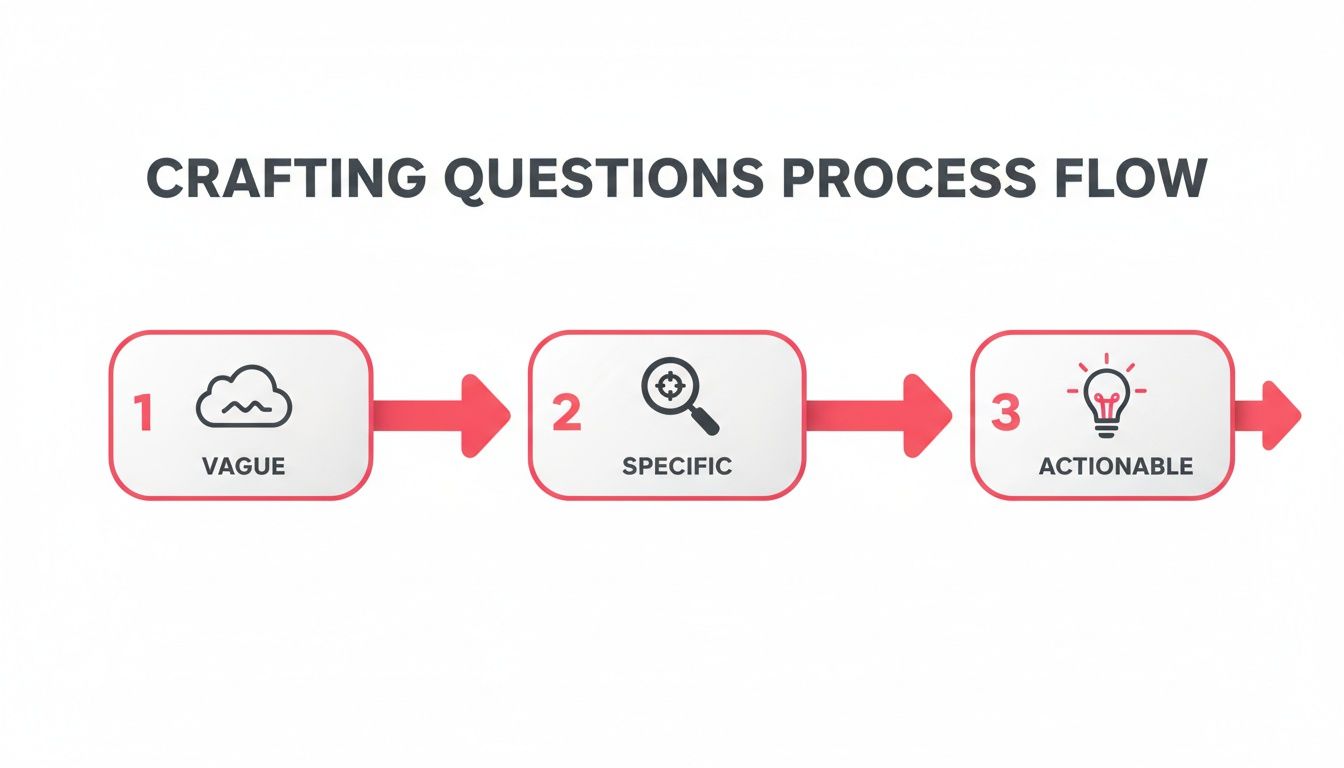 CRAFTING QUESTIONS PROCESS FLOW

1 VAGUE

2 SPECIFIC

3 ACTIONABLE